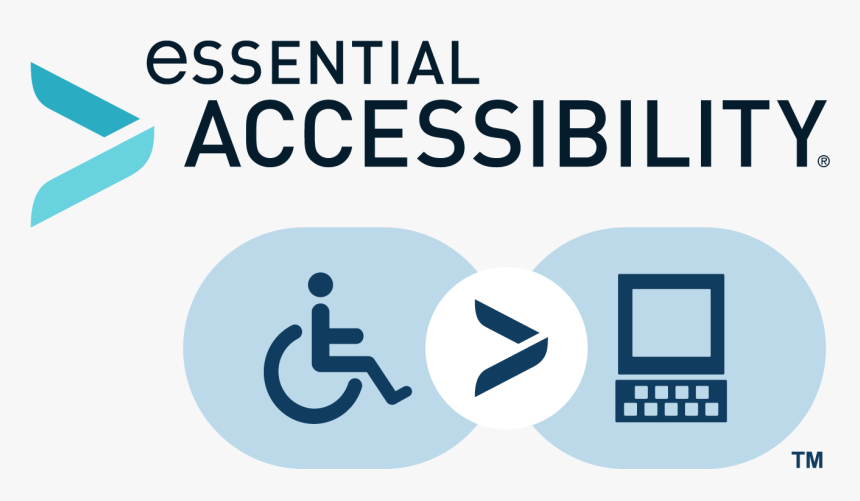 eSSENTIAL
ACCESSIBILITY®

TM